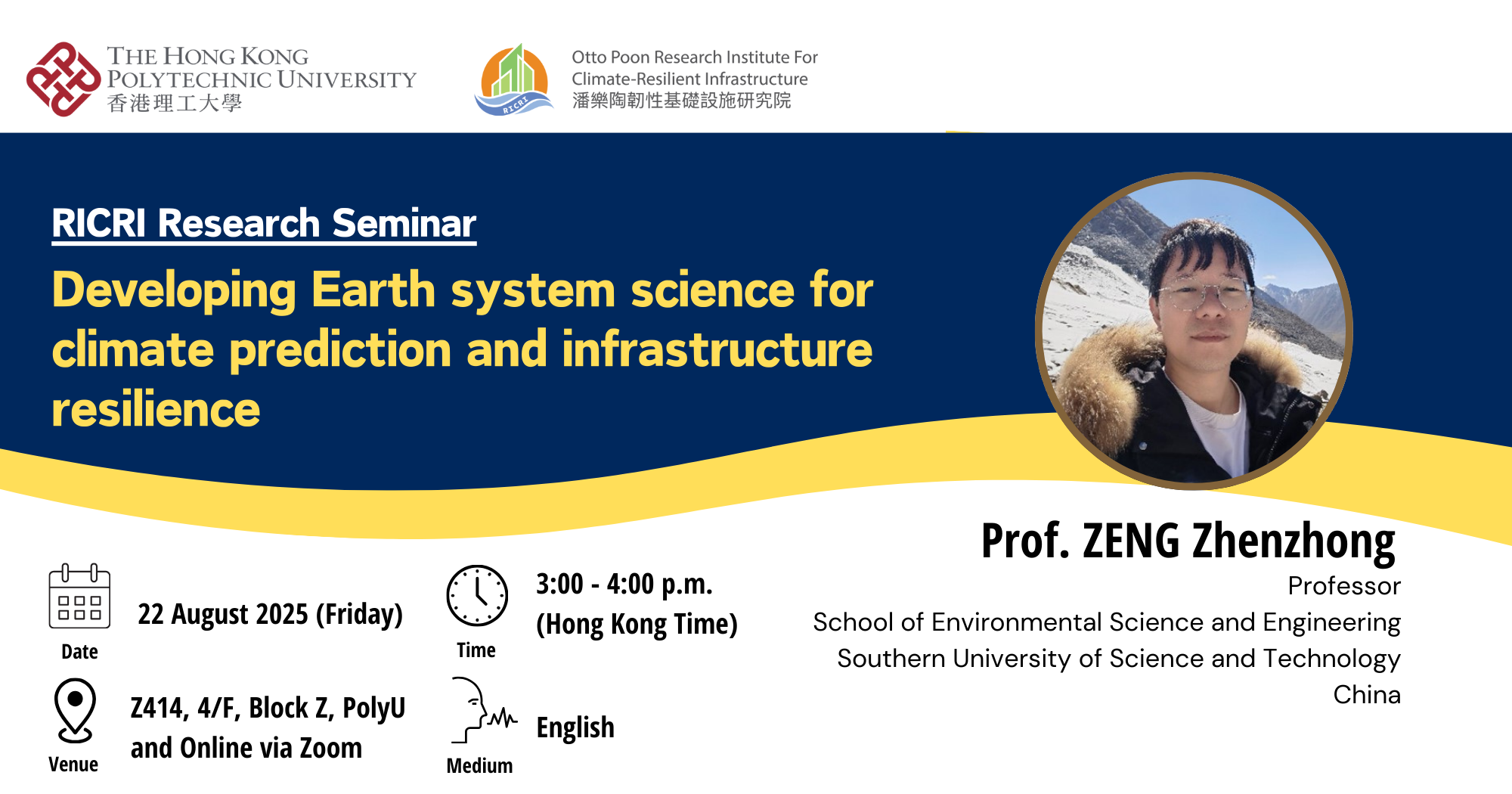 THE HONG KONG POLYTECHNIC UNIVERSITY
香港理工大學

RICRI

Otto Poon Research Institute For Climate-Resilient Infrastructure
潘樂陶韌性基礎設施研究院

RICRI Research Seminar

Developing Earth system science for climate prediction and infrastructure resilience

Prof. ZENG Zhenzhong
Professor
School of Environmental Science and Engineering
Southern University of Science and Technology
China

Date
22 August 2025 (Friday)

Time
3:00 - 4:00 p.m.
(Hong Kong Time)

Venue
Z414, 4/F, Block Z, PolyU and Online via Zoom

Medium
English